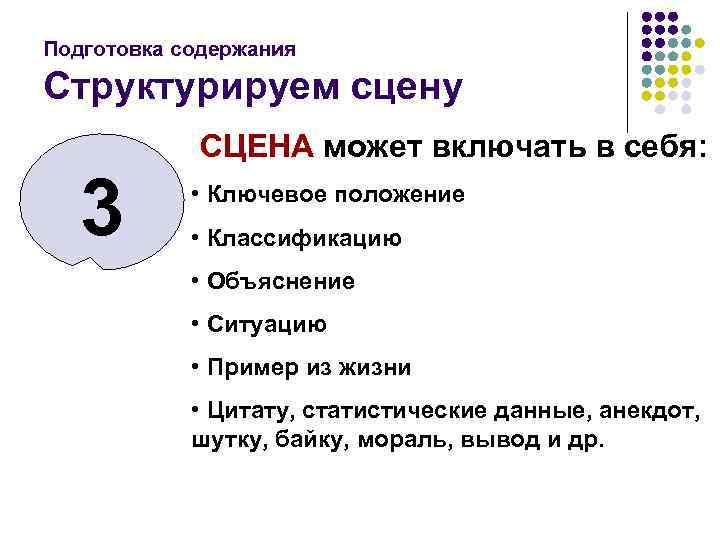 Подготовка содержания

Структурируем сцену

3

СЦЕНА может включать в себя:

• Ключевое положение

• Классификацию

• Объяснение

• Ситуацию

• Пример из жизни

• Цитату, статистические данные, анекдот, шутку, байку, мораль, вывод и др.